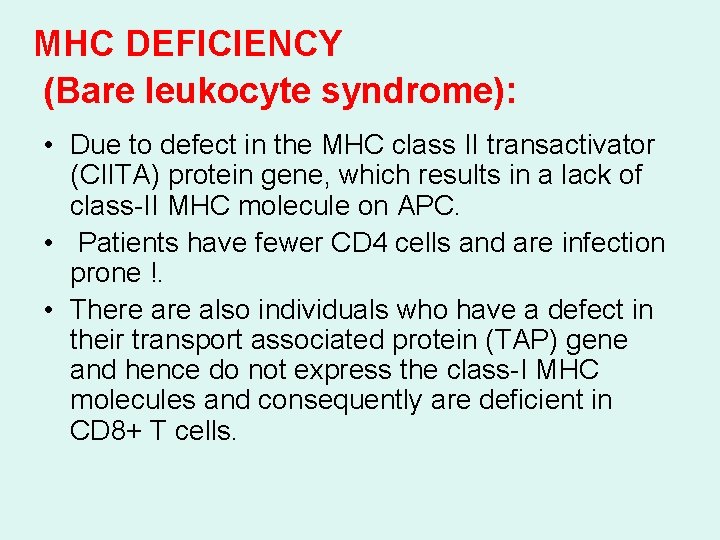 MHC DEFICIENCY
(Bare leukocyte syndrome):

• Due to defect in the MHC class II transactivator (CIITA) protein gene, which results in a lack of class-II MHC molecule on APC.
• Patients have fewer CD4 cells and are infection prone !.
• There are also individuals who have a defect in their transport associated protein (TAP) gene and hence do not express the class-I MHC molecules and consequently are deficient in CD8+ T cells.